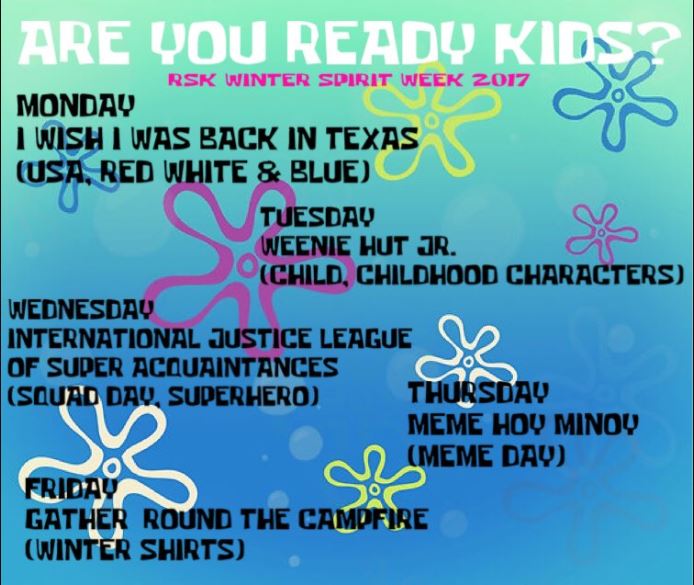 ARE YOU READY KIDS?
RSK WINTER SPIRIT WEEK 2017

MONDAY
I WISH I WAS BACK IN TEXAS
(USA, RED WHITE & BLUE)

TUESDAY
WEENIE HUT JR.
(CHILD, CHILDHOOD CHARACTERS)

WEDNESDAY
INTERNATIONAL JUSTICE LEAGUE OF SUPER ACQUAINTANCES
(SQUAD DAY, SUPERHERO)

THURSDAY
MEME HOY MINOY
(MEME DAY)

FRIDAY
GATHER ROUND THE CAMPFIRE
(WINTER SHIRTS)